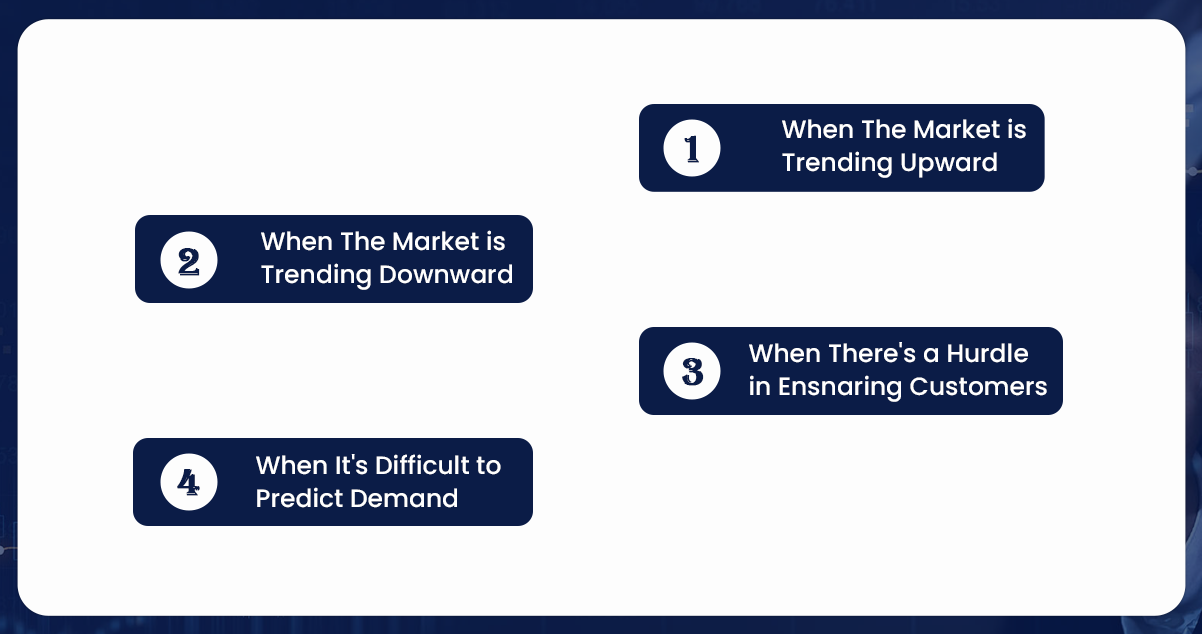 1 When The Market is Trending Upward

2 When The Market is Trending Downward

3 When There's a Hurdle in Ensnaring Customers

4 When It's Difficult to Predict Demand